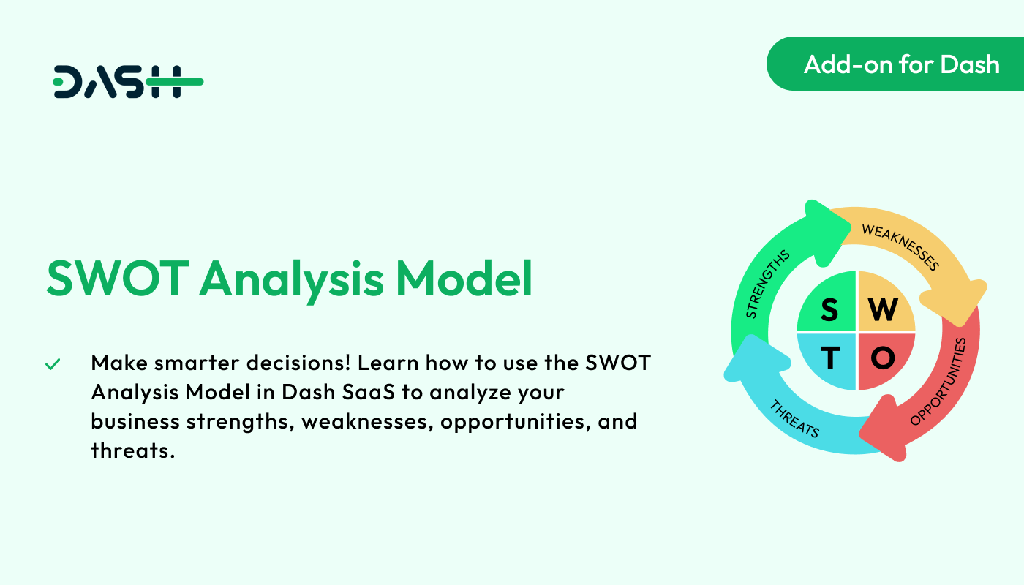 DASH

Add-on for Dash

SWOT Analysis Model

Make smarter decisions! Learn how to use the SWOT Analysis Model in Dash SaaS to analyze your business strengths, weaknesses, opportunities, and threats.

STRENGTHS
WEAKNESSES
OPPORTUNITIES
THREATS
S
W
T
O